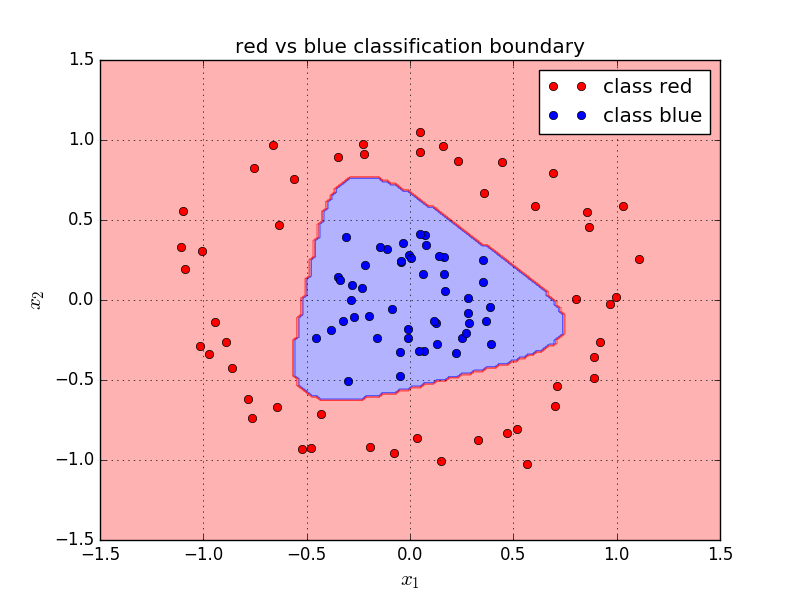 red vs blue classification boundary

class red
class blue

1.5
1.0
0.5
0.0
−0.5
−1.0
−1.5

$x_2$

−1.5
−1.0
−0.5
0.0
0.5
1.0
1.5

$x_1$